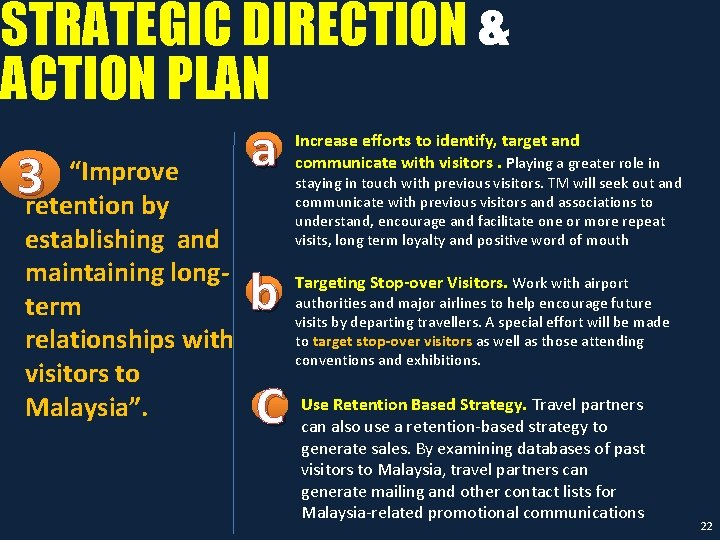 STRATEGIC DIRECTION & ACTION PLAN

3 "Improve retention by establishing and maintaining long-term relationships with visitors to Malaysia".

a Increase efforts to identify, target and communicate with visitors . Playing a greater role in staying in touch with previous visitors. TM will seek out and communicate with previous visitors and associations to understand, encourage and facilitate one or more repeat visits, long term loyalty and positive word of mouth

b Targeting Stop-over Visitors. Work with airport authorities and major airlines to help encourage future visits by departing travellers. A special effort will be made to target stop-over visitors as well as those attending conventions and exhibitions.

c Use Retention Based Strategy. Travel partners can also use a retention-based strategy to generate sales. By examining databases of past visitors to Malaysia, travel partners can generate mailing and other contact lists for Malaysia-related promotional communications

22